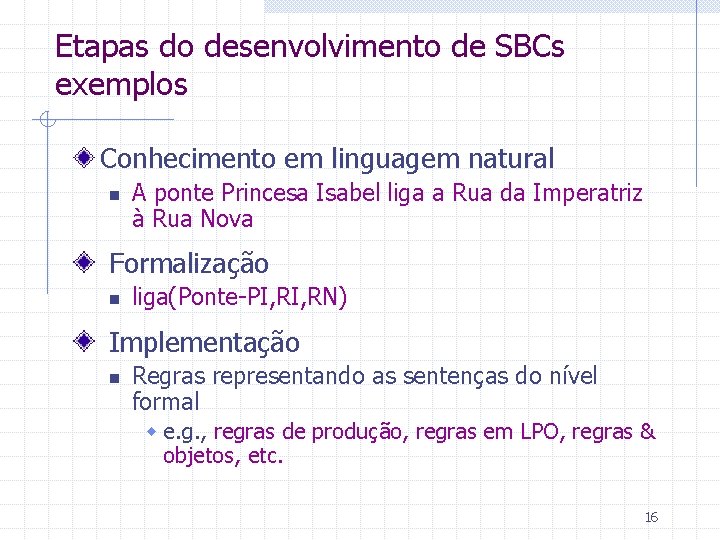 Etapas do desenvolvimento de SBCs exemplos

Conhecimento em linguagem natural

A ponte Princesa Isabel liga a Rua da Imperatriz à Rua Nova

Formalização

liga(Ponte-PI,RI,RN)

Implementação

Regras representando as sentenças do nível formal

e.g., regras de produção, regras em LPO, regras & objetos, etc.

16